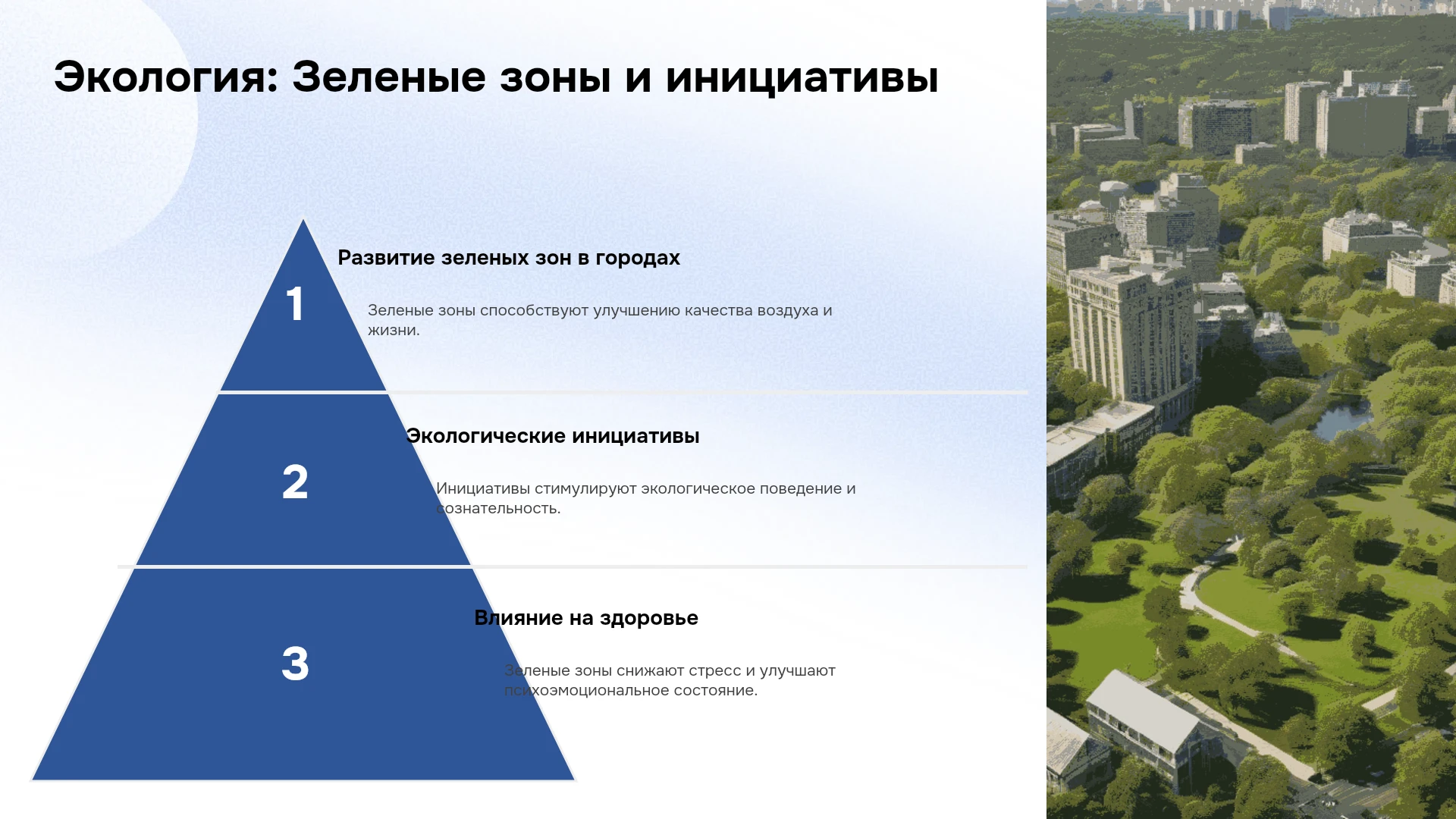 Экология: Зеленые зоны и инициативы

1

Развитие зеленых зон в городах

Зеленые зоны способствуют улучшению качества воздуха и жизни.

2

Экологические инициативы

Инициативы стимулируют экологическое поведение и сознательность.

3

Влияние на здоровье

Зеленые зоны снижают стресс и улучшают психоэмоциональное состояние.